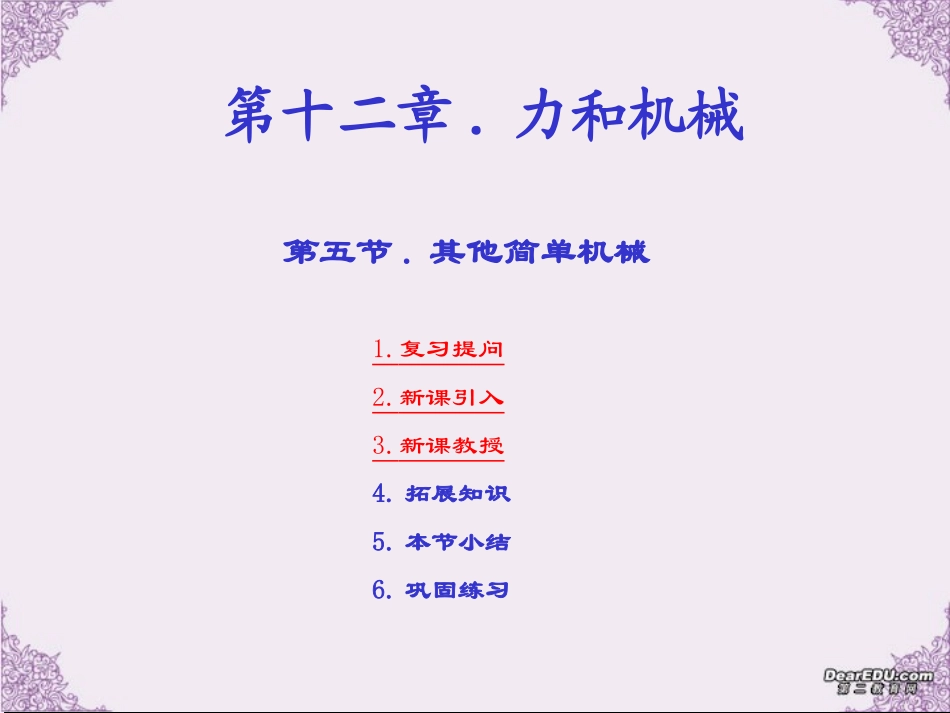 第十二章．力和机械

第五节．其他简单机械

1. 复习提问

2. 新课引入

3. 新课教授

4. 拓展知识

5. 本节小结

6. 巩固练习

DearEDU.com
第二教育网